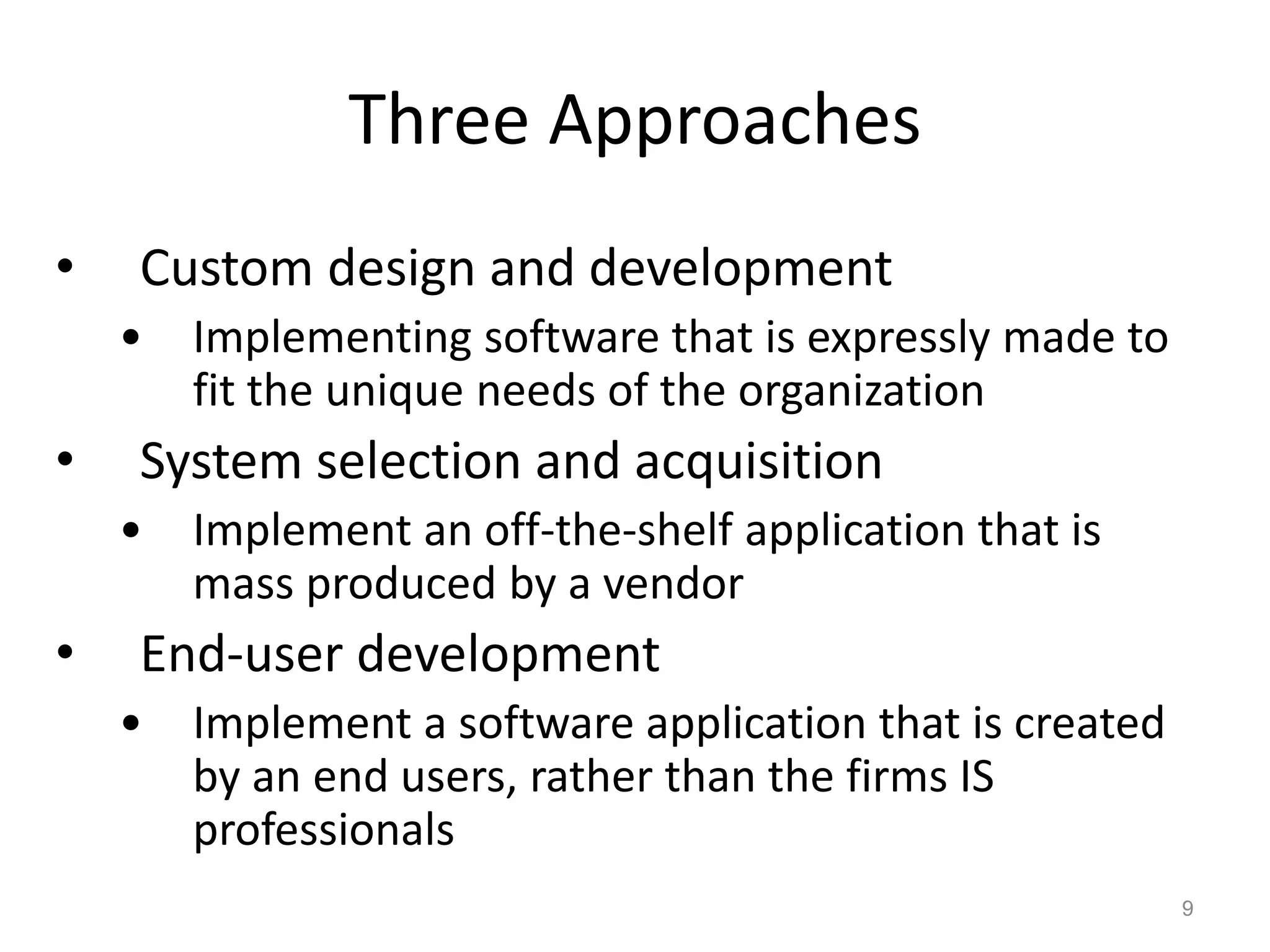 Three Approaches

• Custom design and development
  • Implementing software that is expressly made to fit the unique needs of the organization
• System selection and acquisition
  • Implement an off-the-shelf application that is mass produced by a vendor
• End-user development
  • Implement a software application that is created by an end users, rather than the firms IS professionals

9